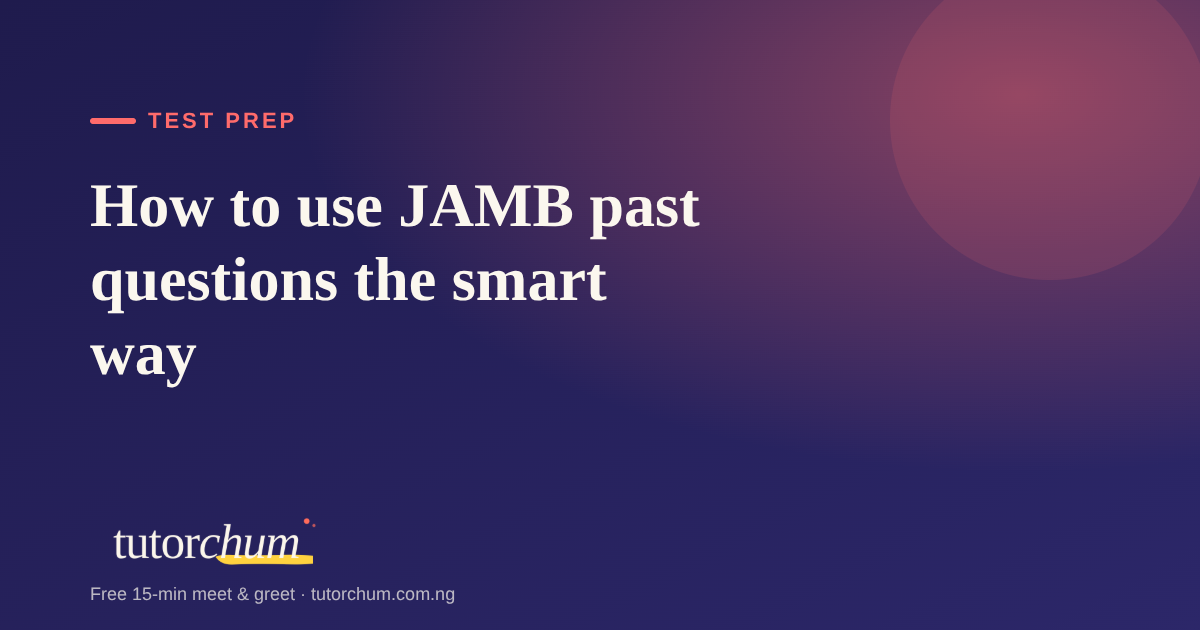 TEST PREP

How to use JAMB past questions the smart way

tutorchum

Free 15-min meet & greet · tutorchum.com.ng